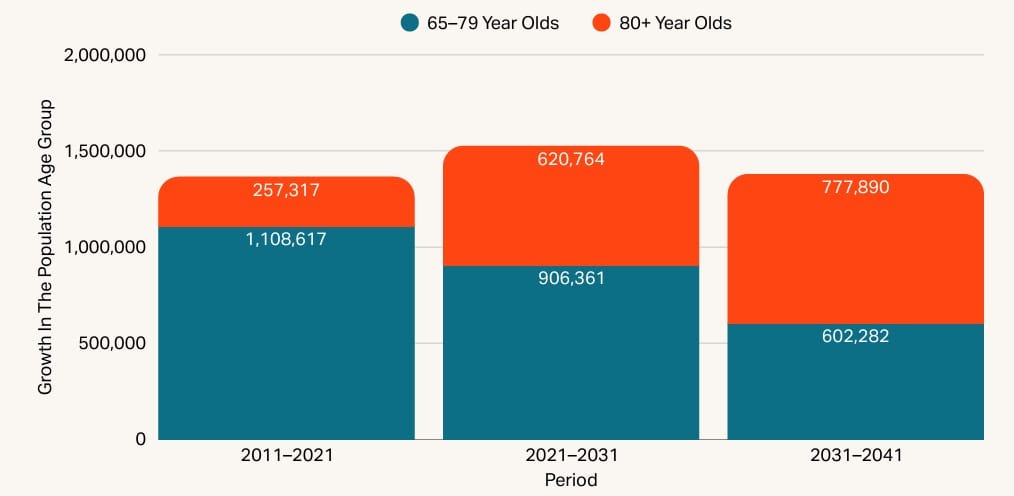 65–79 Year Olds   80+ Year Olds

Growth In The Population Age Group

2,000,000
1,500,000
1,000,000
500,000
0

257,317
1,108,617

620,764
906,361

777,890
602,282

2011–2021   2021–2031   2031–2041

Period